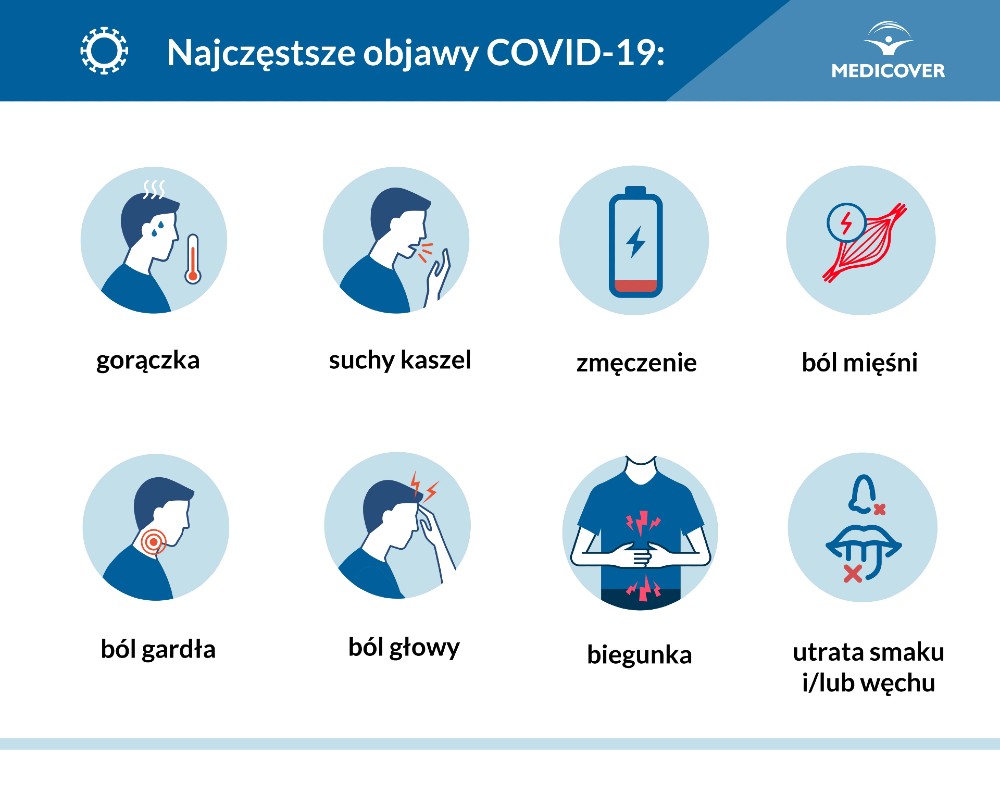 Najczęstsze objawy COVID-19:

MEDICOVER

gorączka

suchy kaszel

zmęczenie

ból mięśni

ból gardła

ból głowy

biegunka

utrata smaku i/lub węchu